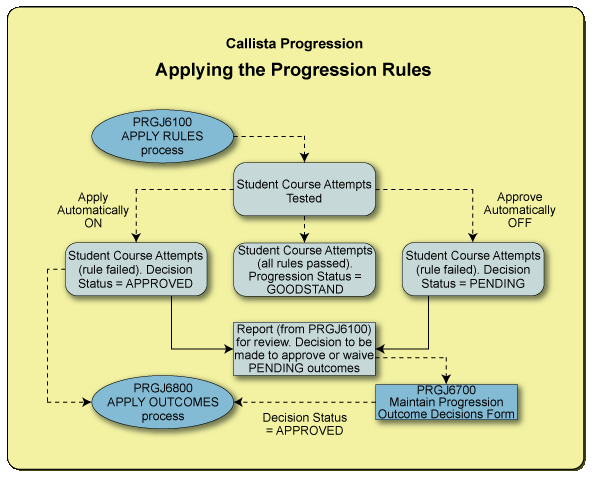 Callista Progression

Applying the Progression Rules

PRGJ6100 APPLY RULES process

Student Course Attempts Tested

Apply Automatically ON

Approve Automatically OFF

Student Course Attempts (rule failed). Decision Status = APPROVED

Student Course Attempts (all rules passed). Progression Status = GOODSTAND

Student Course Attempts (rule failed). Decision Status = PENDING

Report (from PRGJ6100) for review. Decision to be made to approve or waive PENDING outcomes

PRGJ6800 APPLY OUTCOMES process

PRGJ6700 Maintain Progression Outcome Decisions Form

Decision Status = APPROVED